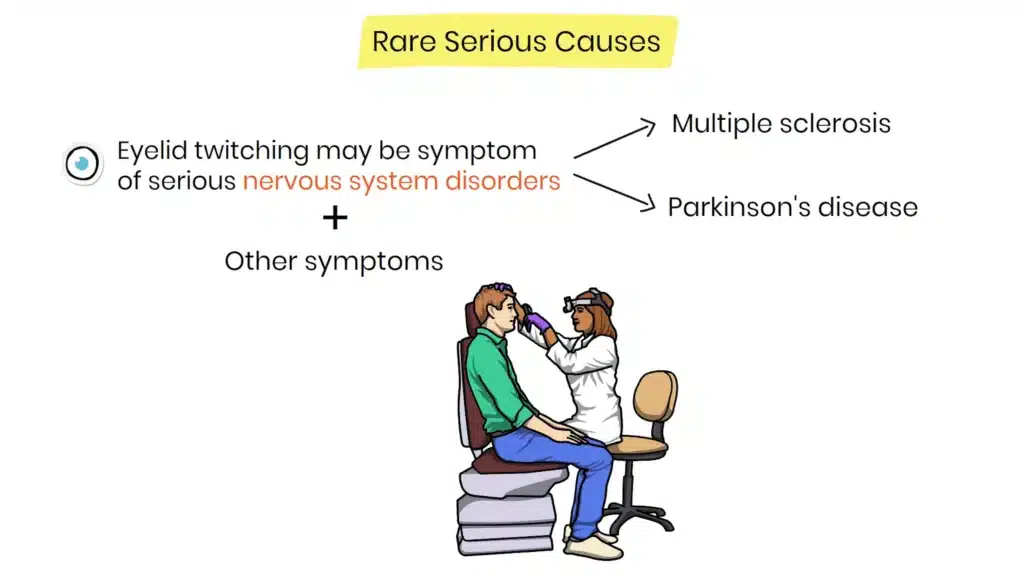 Rare Serious Causes

Eyelid twitching may be symptom of serious nervous system disorders

+

Other symptoms

Multiple sclerosis

Parkinson's disease